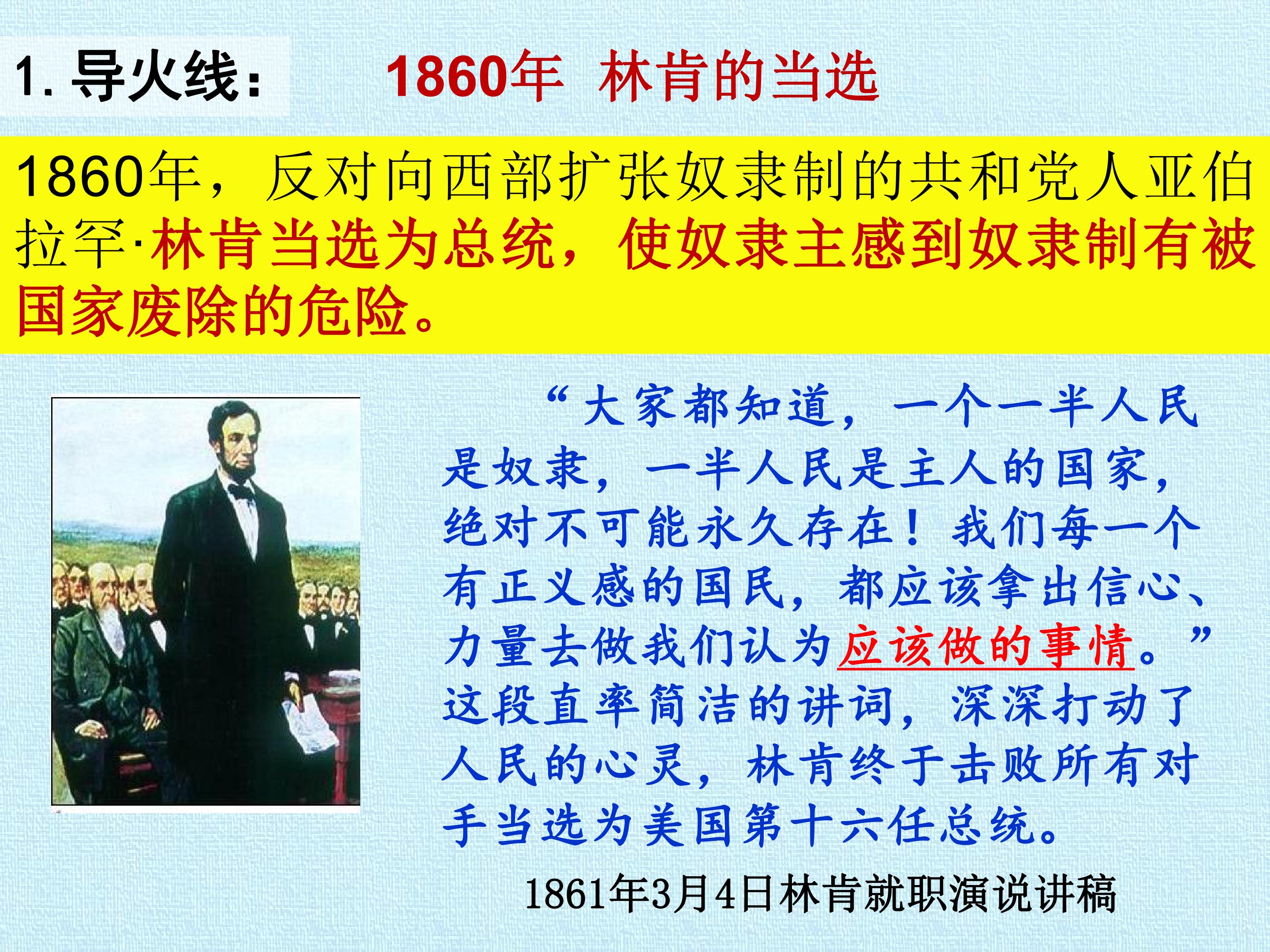 1.导火线： 1860年 林肯的当选

1860年，反对向西部扩张奴隶制的共和党人亚伯拉罕·林肯当选为总统，使奴隶主感到奴隶制有被国家废除的危险。

“大家都知道，一个一半人民是奴隶，一半人民是主人的国家，绝对不可能永久存在！我们每一个有正义感的国民，都应该拿出信心、力量去做我们认为应该做的事情。”这段直率简洁的讲词，深深打动了人民的心灵，林肯终于击败所有对手当选为美国第十六任总统。

1861年3月4日林肯就职演说讲稿